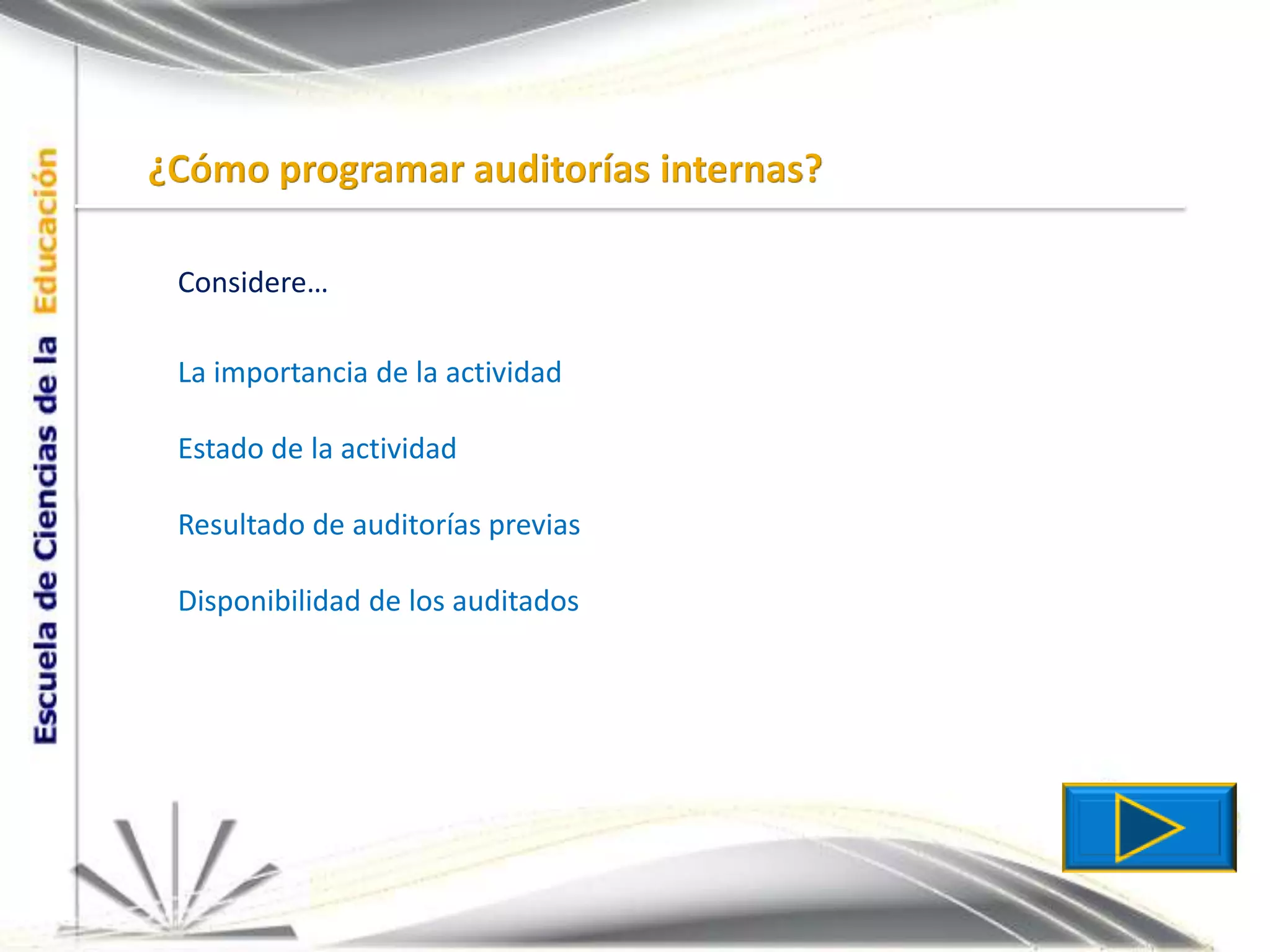 Escuela de Ciencias de la Educación

¿Cómo programar auditorías internas?

Considere…

La importancia de la actividad

Estado de la actividad

Resultado de auditorías previas

Disponibilidad de los auditados